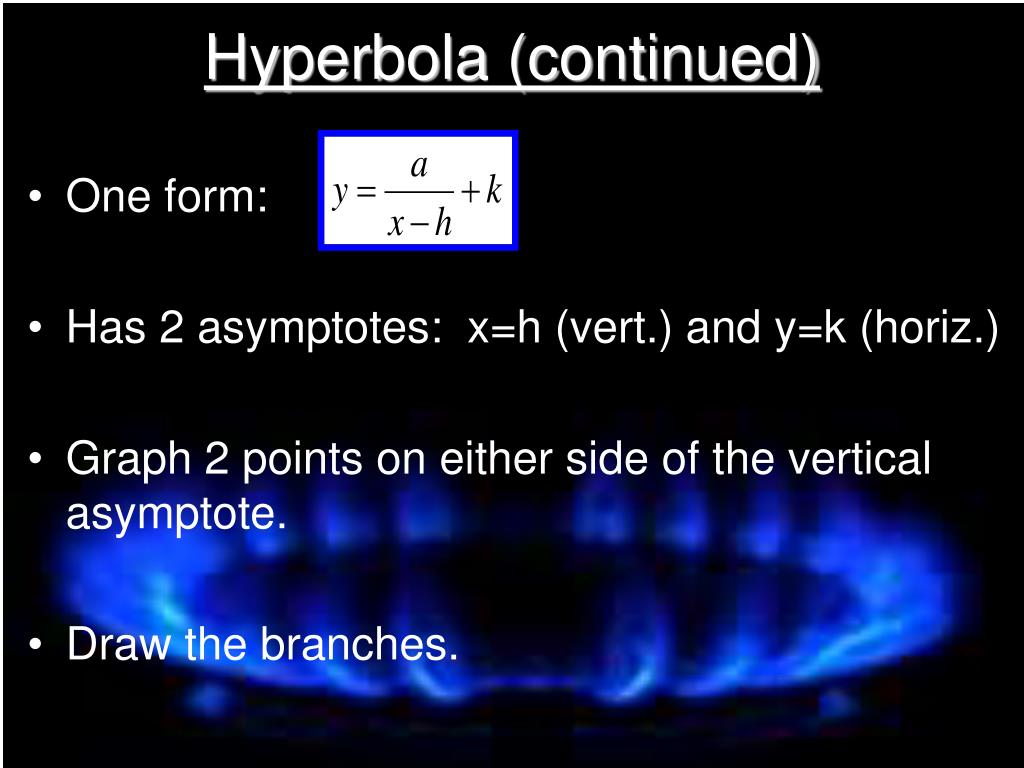 Hyperbola (continued)

• One form: $y = \frac{a}{x-h} + k$

• Has 2 asymptotes: x=h (vert.) and y=k (horiz.)

• Graph 2 points on either side of the vertical asymptote.

• Draw the branches.